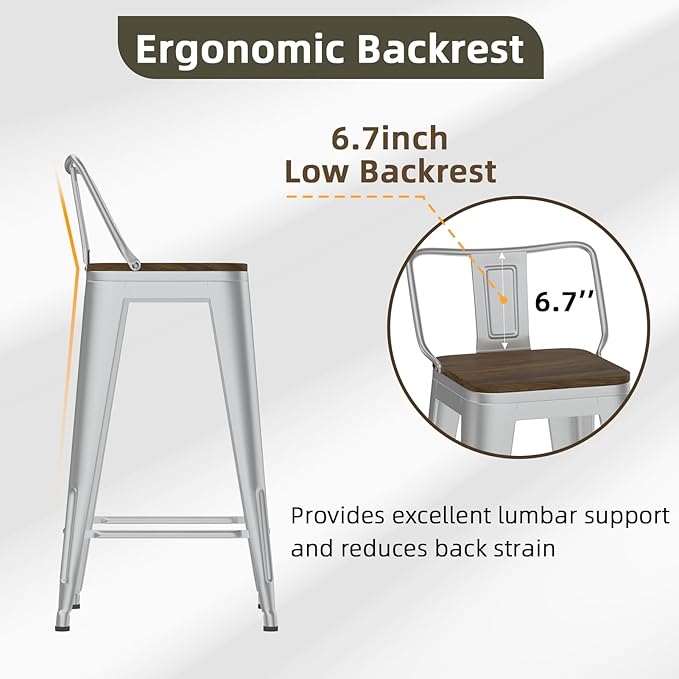 Ergonomic Backrest

6.7inch
Low Backrest

6.7''

Provides excellent lumbar support and reduces back strain